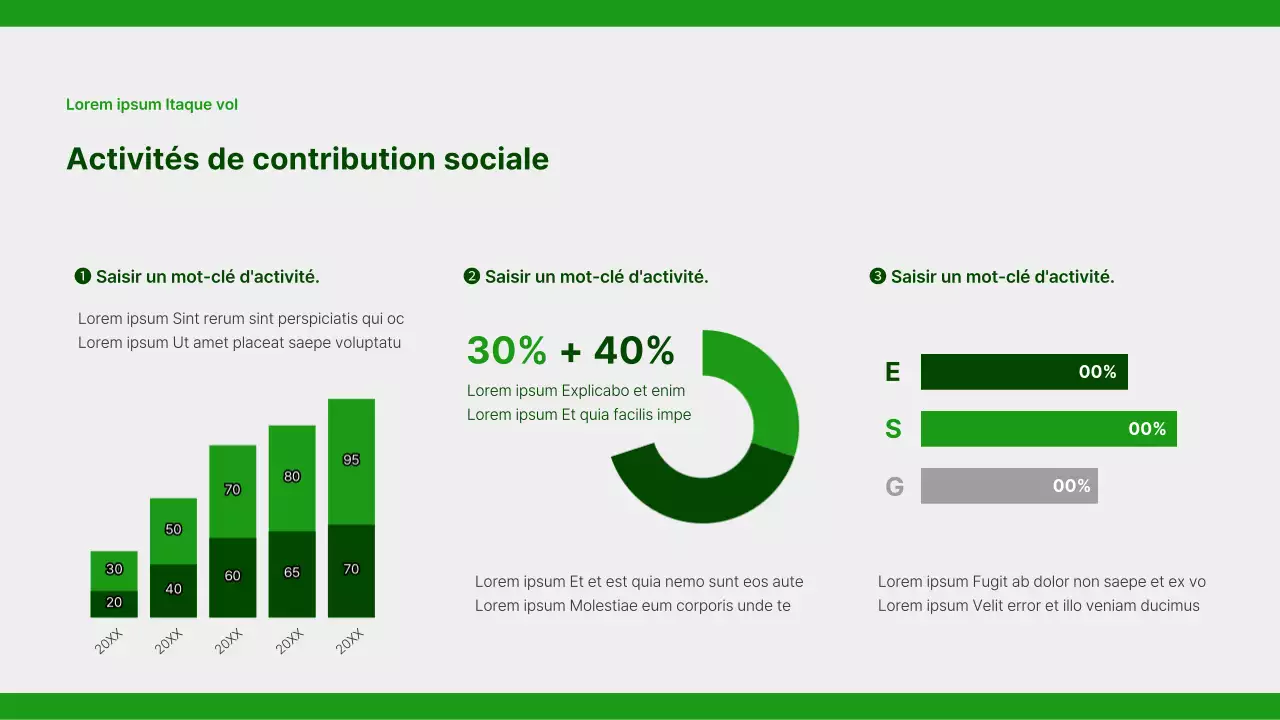 Lorem ipsum Itaque vol

Activités de contribution sociale

❶ Saisir un mot-clé d'activité.

Lorem ipsum Sint rerum sint perspiciatis qui oc
Lorem ipsum Ut amet placeat saepe voluptatu

30
20
50
40
70
60
80
65
95
70
20XX
20XX
20XX
20XX
20XX

❷ Saisir un mot-clé d'activité.

30% + 40%

Lorem ipsum Explicabo et enim
Lorem ipsum Et quia facilis impe

Lorem ipsum Et et est quia nemo sunt eos aute
Lorem ipsum Molestiae eum corporis unde te

❸ Saisir un mot-clé d'activité.

E 00%
S 00%
G 00%

Lorem ipsum Fugit ab dolor non saepe et ex vo
Lorem ipsum Velit error et illo veniam ducimus